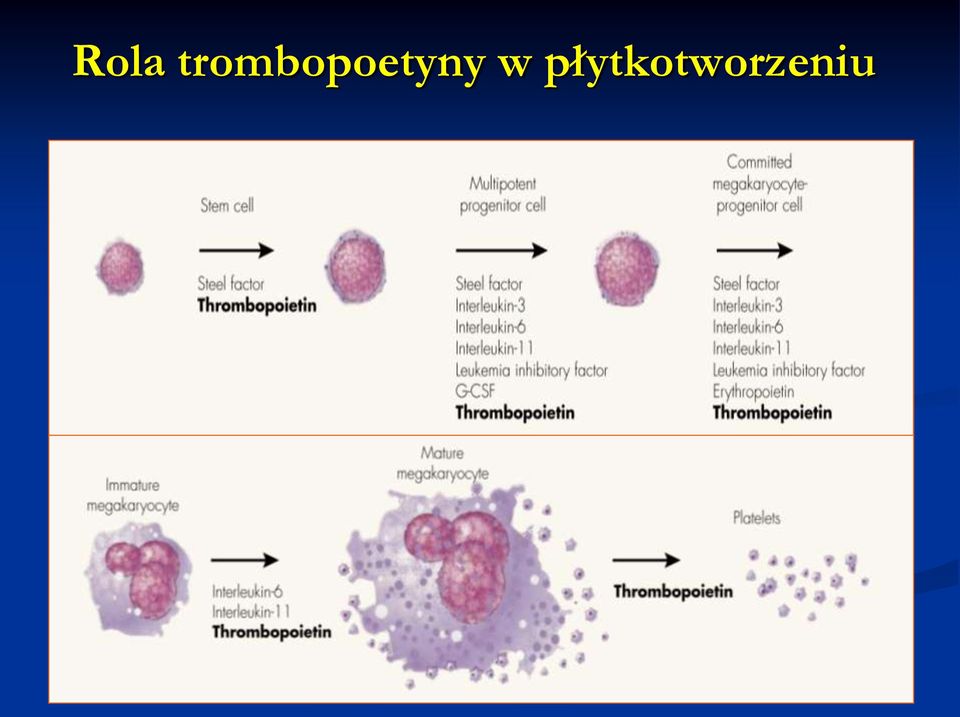 Rola trombopoetyny w płytkotworzeniu

Stem cell

Steel factor
**Thrombopoietin**

Multipotent progenitor cell

Steel factor
Interleukin-3
Interleukin-6
Interleukin-11
Leukemia inhibitory factor
G-CSF
**Thrombopoietin**

Committed megakaryocyte-progenitor cell

Steel factor
Interleukin-3
Interleukin-6
Interleukin-11
Leukemia inhibitory factor
Erythropoietin
**Thrombopoietin**

Immature megakaryocyte

Interleukin-6
Interleukin-11
**Thrombopoietin**

Mature megakaryocyte

**Thrombopoietin**

Platelets